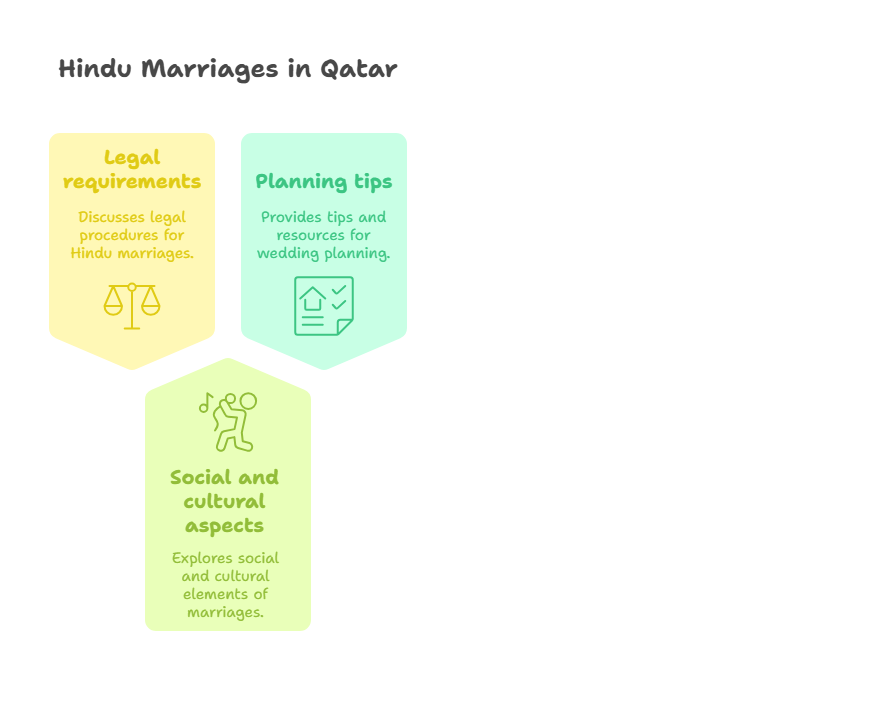 Hindu Marriages in Qatar

Legal requirements

Discusses legal procedures for Hindu marriages.

Planning tips

Provides tips and resources for wedding planning.

Social and cultural aspects

Explores social and cultural elements of marriages.